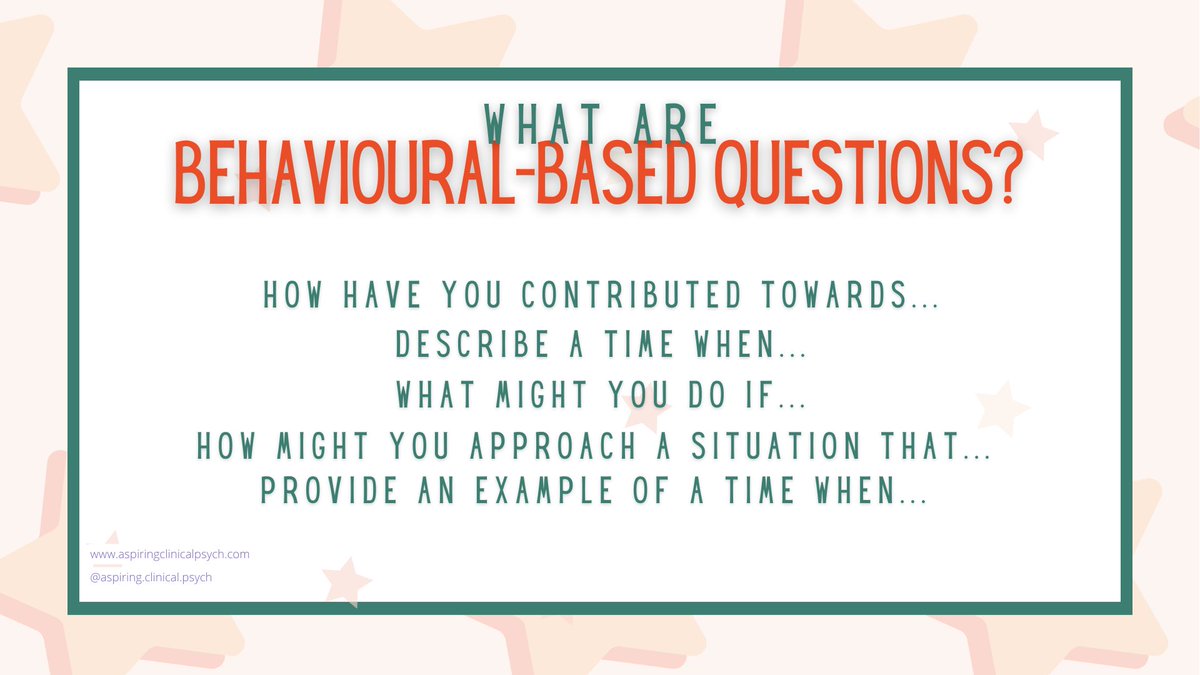 WHAT ARE
BEHAVIOURAL-BASED QUESTIONS?

HOW HAVE YOU CONTRIBUTED TOWARDS...
DESCRIBE A TIME WHEN...
WHAT MIGHT YOU DO IF...
HOW MIGHT YOU APPROACH A SITUATION THAT...
PROVIDE AN EXAMPLE OF A TIME WHEN...

www.aspiringclinicalpsych.com
@aspiring.clinical.psych